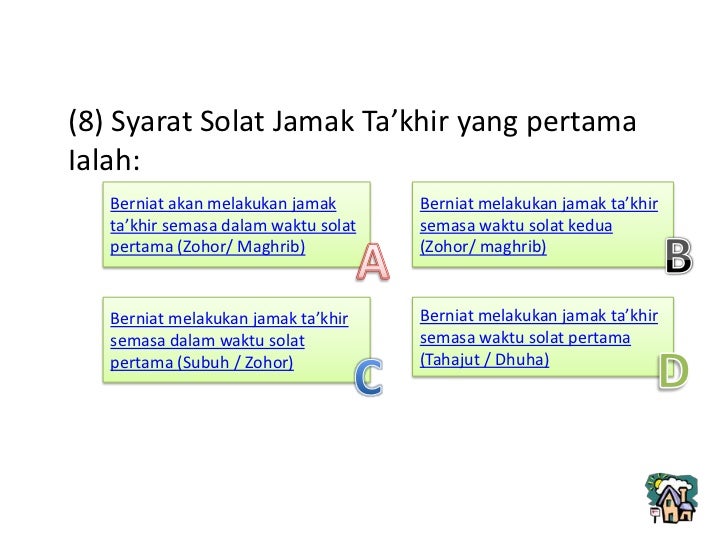 (8) Syarat Solat Jamak Ta’khir yang pertama Ialah:

Berniat akan melakukan jamak ta’khir semasa dalam waktu solat pertama (Zohor/ Maghrib)

A

Berniat melakukan jamak ta’khir semasa waktu solat kedua (Zohor/ maghrib)

B

Berniat melakukan jamak ta’khir semasa dalam waktu solat pertama (Subuh / Zohor)

C

Berniat melakukan jamak ta’khir semasa waktu solat pertama (Tahajut / Dhuha)

D